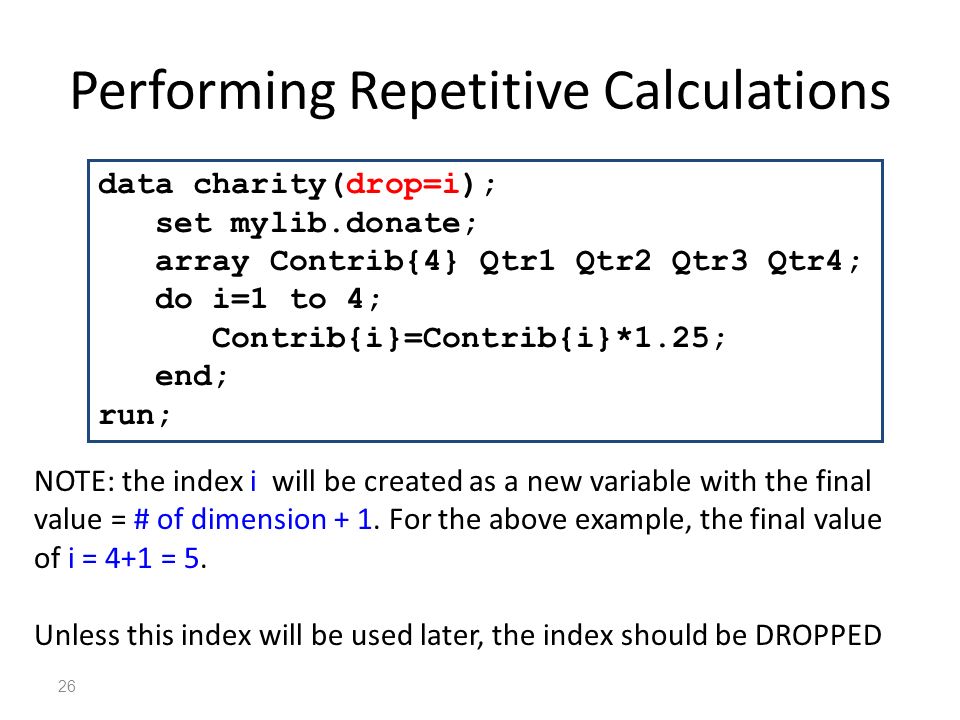 Performing Repetitive Calculations

data charity(drop=i);
   set mylib.donate;
   array Contrib{4} Qtr1 Qtr2 Qtr3 Qtr4;
   do i=1 to 4;
      Contrib{i}=Contrib{i}*1.25;
   end;
run;

NOTE: the index i will be created as a new variable with the final value = # of dimension + 1. For the above example, the final value of i = 4+1 = 5.

Unless this index will be used later, the index should be DROPPED

26